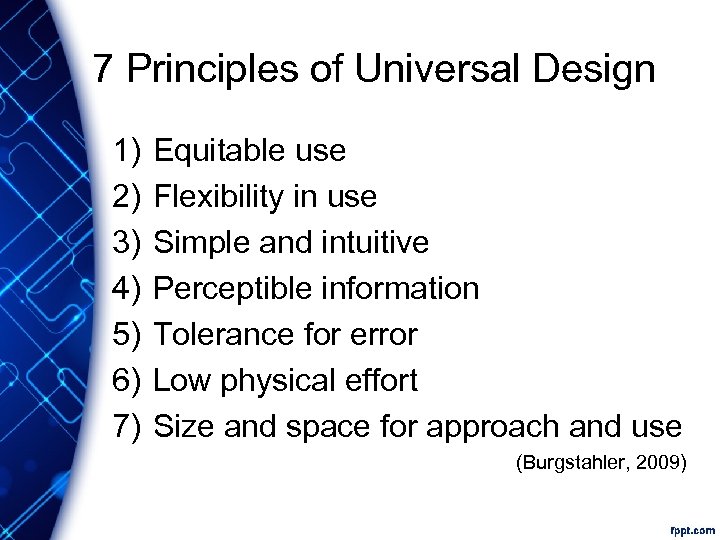 7 Principles of Universal Design

1) Equitable use
2) Flexibility in use
3) Simple and intuitive
4) Perceptible information
5) Tolerance for error
6) Low physical effort
7) Size and space for approach and use

(Burgstahler, 2009)

fppt.com